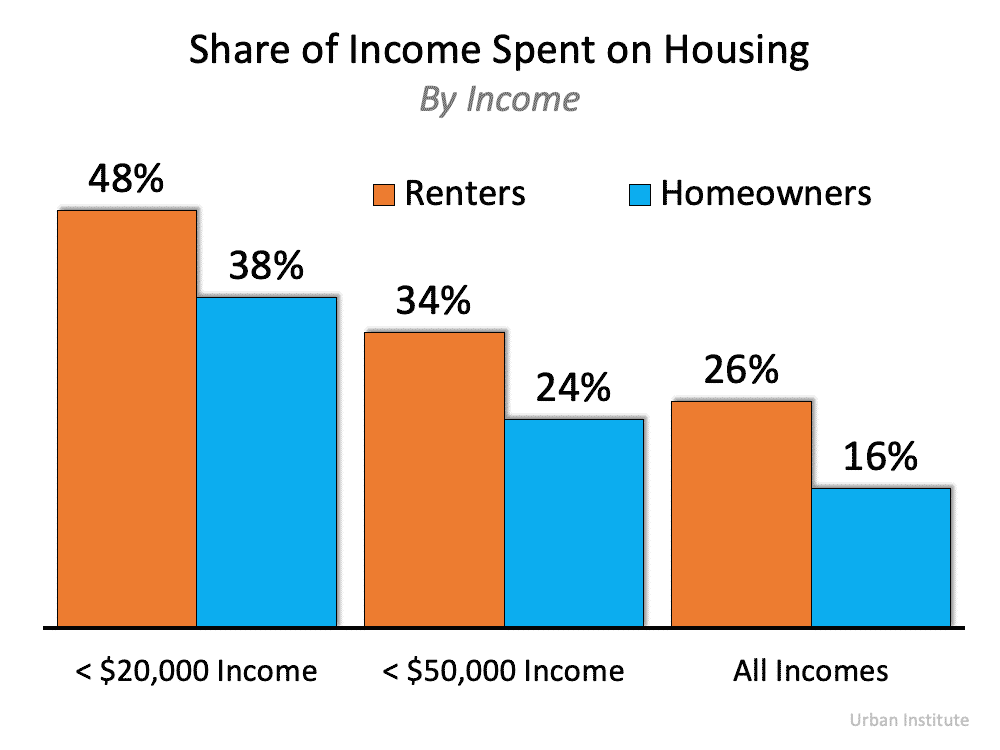 Share of Income Spent on Housing
By Income

Renters Homeowners

48%
38%
34%
24%
26%
16%

< \$20,000 Income
< \$50,000 Income
All Incomes

Urban Institute